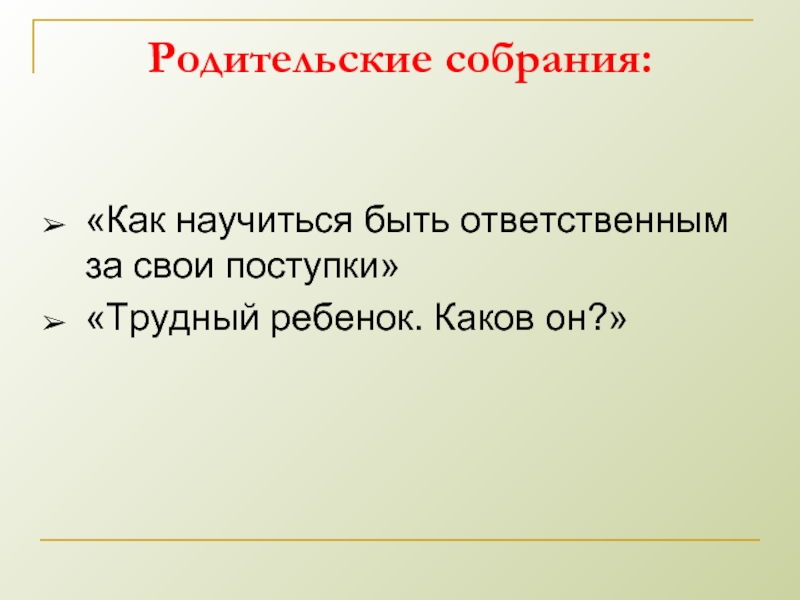 Родительские собрания:

➢ «Как научиться быть ответственным за свои поступки»
➢ «Трудный ребенок. Каков он?»